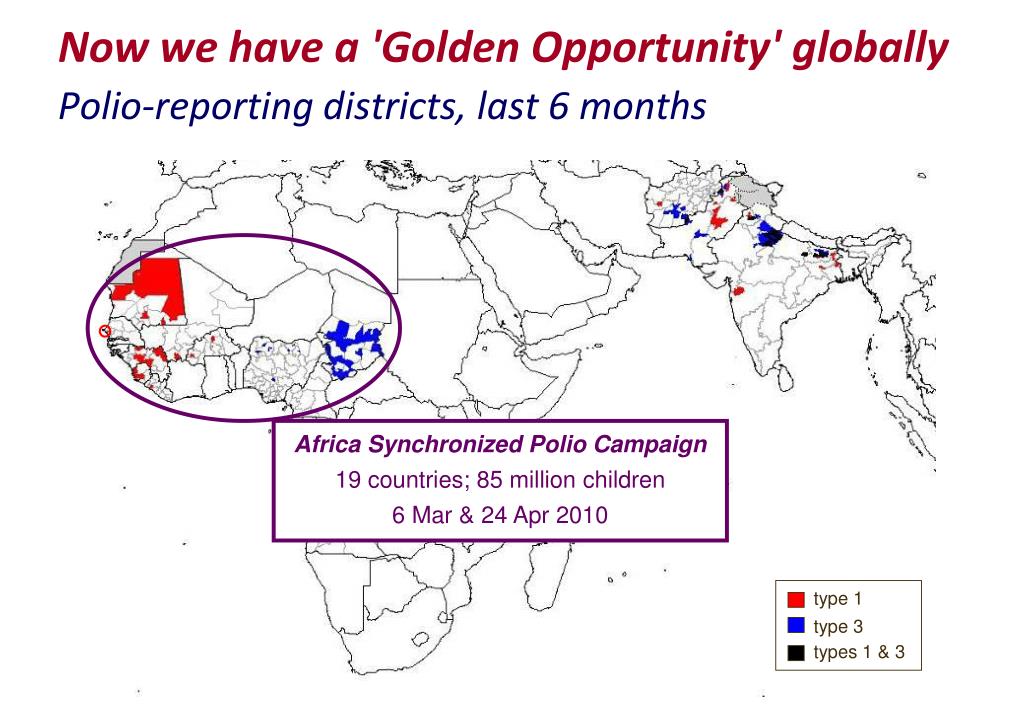 Now we have a 'Golden Opportunity' globally
Polio-reporting districts, last 6 months

Africa Synchronized Polio Campaign
19 countries; 85 million children
6 Mar & 24 Apr 2010

type 1
type 3
types 1 & 3